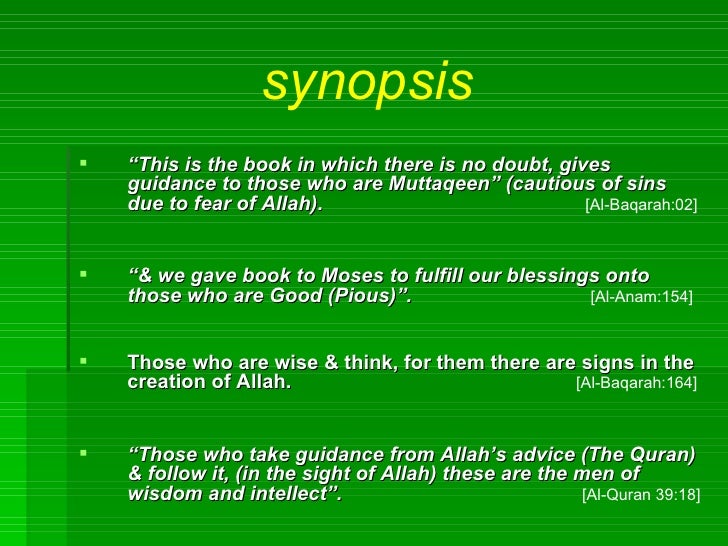 synopsis

▪ “This is the book in which there is no doubt, gives guidance to those who are Muttaqeen” (cautious of sins due to fear of Allah). [Al-Baqarah:02]

▪ “& we gave book to Moses to fulfill our blessings onto those who are Good (Pious)”. [Al-Anam:154]

▪ Those who are wise & think, for them there are signs in the creation of Allah. [Al-Baqarah:164]

▪ “Those who take guidance from Allah’s advice (The Quran) & follow it, (in the sight of Allah) these are the men of wisdom and intellect”. [Al-Quran 39:18]